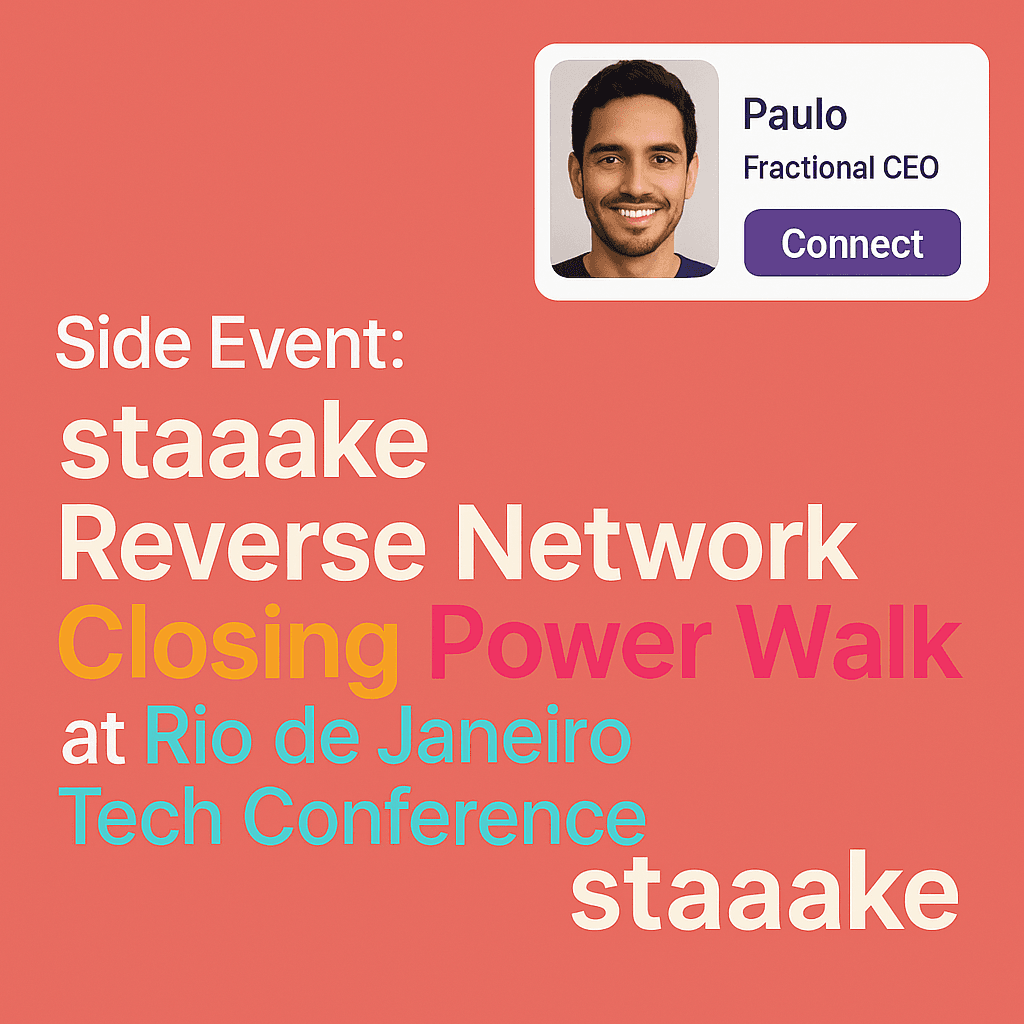 Paulo
Fractional CEO
Connect

Side Event:
staaake
Reverse Network
Closing Power Walk
at Rio de Janeiro
Tech Conference

staaake